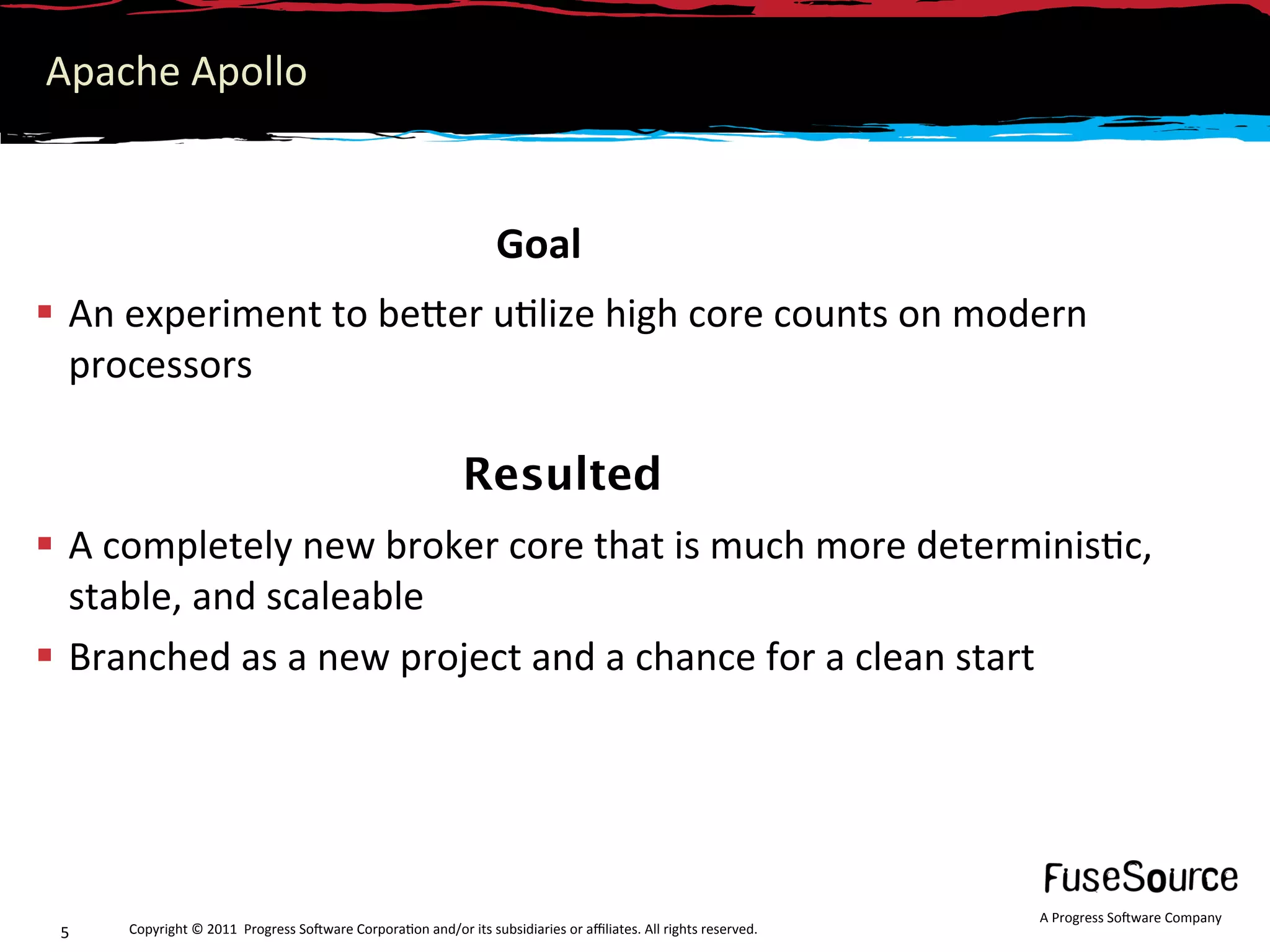 Apache Apollo

Goal

▪ An experiment to better utilize high core counts on modern processors

Resulted

▪ A completely new broker core that is much more deterministic, stable, and scaleable

▪ Branched as a new project and a chance for a clean start

FuseSource

A Progress Software Company

5 Copyright © 2011 Progress Software Corporation and/or its subsidiaries or affiliates. All rights reserved.